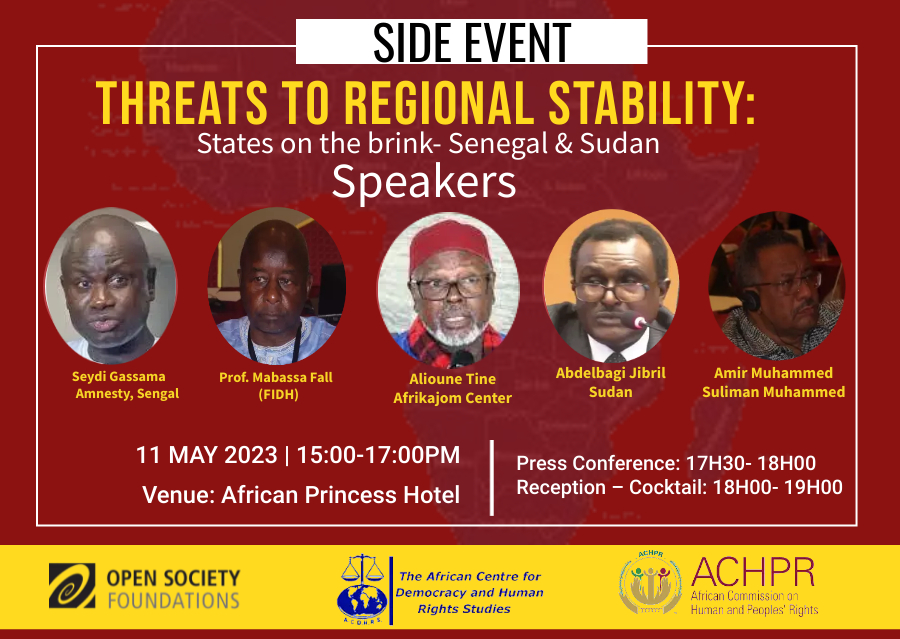 SIDE EVENT

THREATS TO REGIONAL STABILITY:
States on the brink- Senegal & Sudan
Speakers

Seydi Gassama
Amnesty, Sengal

Prof. Mabassa Fall
(FIDH)

Alioune Tine
Afrikajom Center

Abdelbagi Jibril
Sudan

Amir Muhammed
Suliman Muhammed

11 MAY 2023 | 15:00-17:00PM
Venue: African Princess Hotel

Press Conference: 17H30- 18H00
Reception – Cocktail: 18H00- 19H00

OPEN SOCIETY
FOUNDATIONS

ACDHRS
The African Centre for Democracy and Human Rights Studies

ACHPR
ACHPR
African Commission on Human and Peoples' Rights